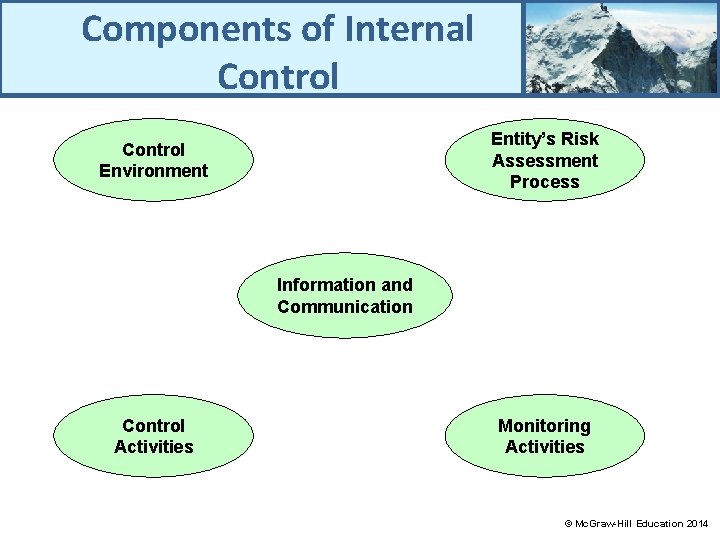 Components of Internal Control

Control Environment

Entity's Risk Assessment Process

Information and Communication

Control Activities

Monitoring Activities

© McGraw-Hill Education 2014